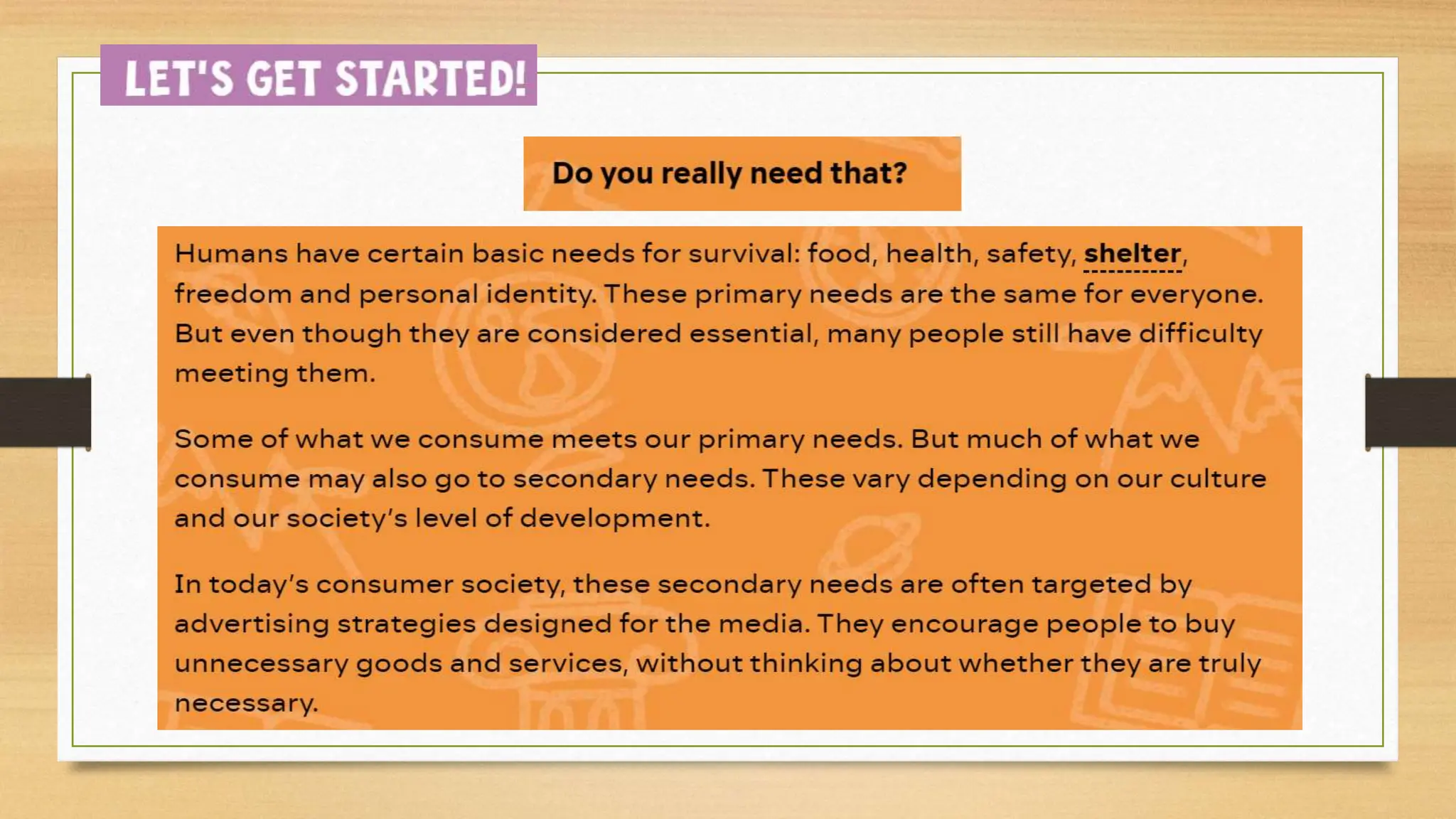 LET'S GET STARTED!

Do you really need that?

Humans have certain basic needs for survival: food, health, safety, shelter, freedom and personal identity. These primary needs are the same for everyone. But even though they are considered essential, many people still have difficulty meeting them.

Some of what we consume meets our primary needs. But much of what we consume may also go to secondary needs. These vary depending on our culture and our society's level of development.

In today's consumer society, these secondary needs are often targeted by advertising strategies designed for the media. They encourage people to buy unnecessary goods and services, without thinking about whether they are truly necessary.